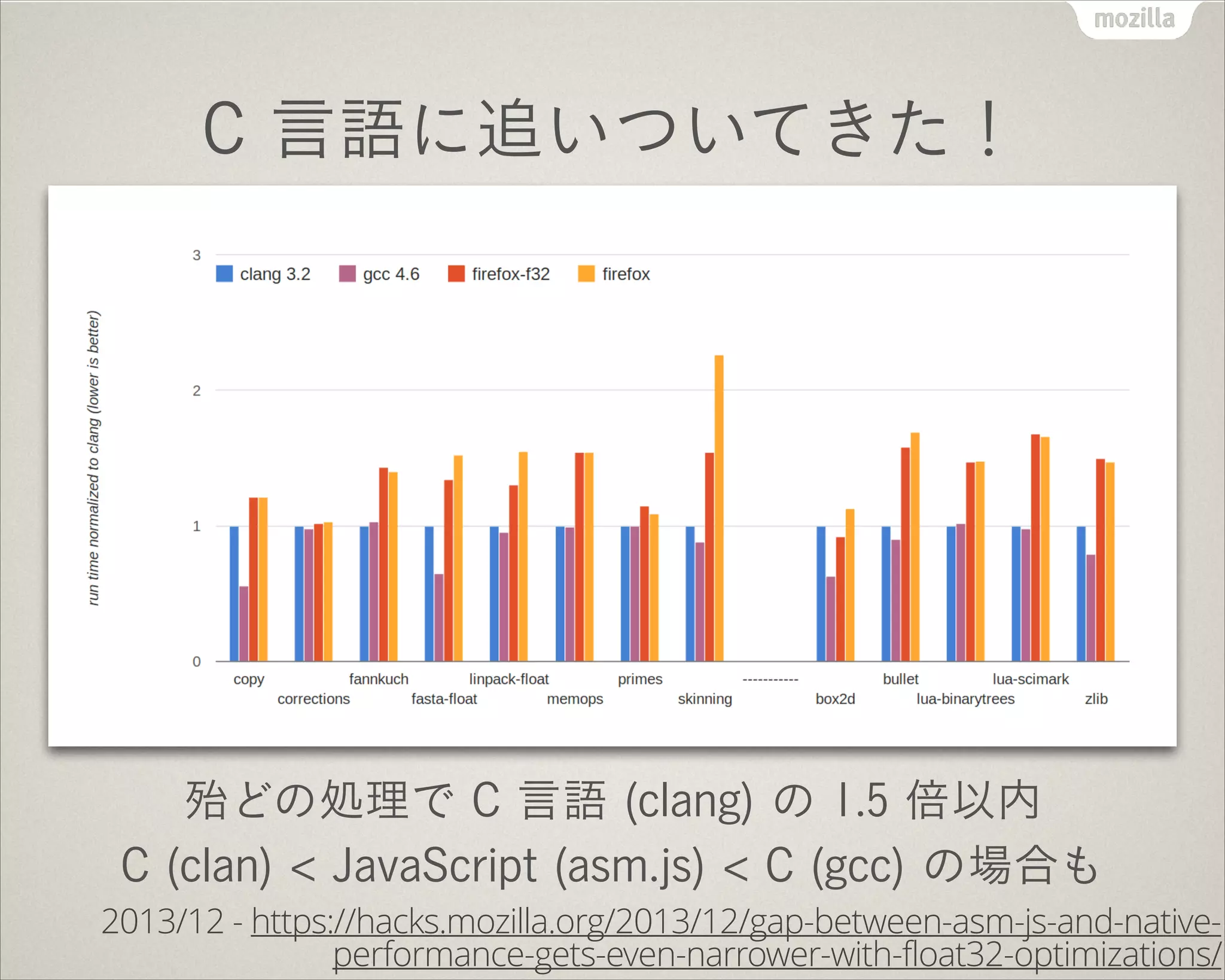 mozilla

C 言語に追いついてきた！

3
2
1
0

clang 3.2 gcc 4.6 firefox-f32 firefox

run time normalized to clang (lower is better)

copy corrections fannkuch fasta-float linpack-float memops primes skinning ----------- box2d bullet lua-binarytrees lua-scimark zlib

殆どの処理で C 言語 (clang) の 1.5 倍以内

C (clan) < JavaScript (asm.js) < C (gcc) の場合も

2013/12 - https://hacks.mozilla.org/2013/12/gap-between-asm-js-and-native-performance-gets-even-narrower-with-float32-optimizations/